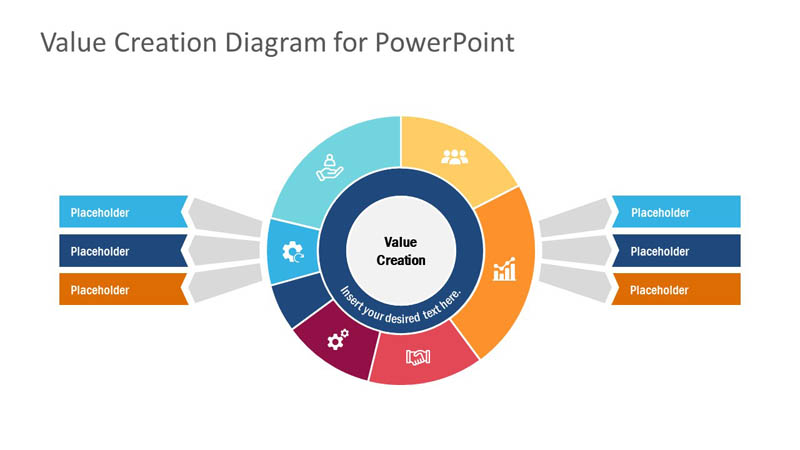 Value Creation Diagram for PowerPoint

Placeholder

Placeholder

Placeholder

Value Creation

Insert your desired text here.

Placeholder

Placeholder

Placeholder